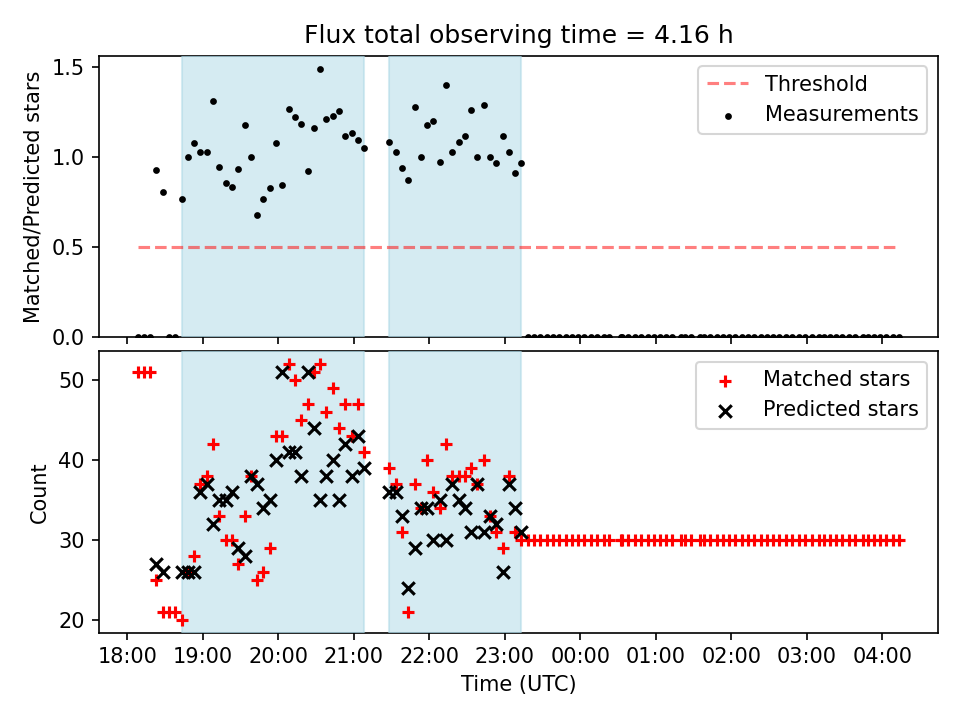 Flux total observing time = 4.16 h

Matched/Predicted stars

1.5
1.0
0.5
0.0

Threshold
Measurements

Count

50
40
30
20

Matched stars
Predicted stars

18:00 19:00 20:00 21:00 22:00 23:00 00:00 01:00 02:00 03:00 04:00

Time (UTC)